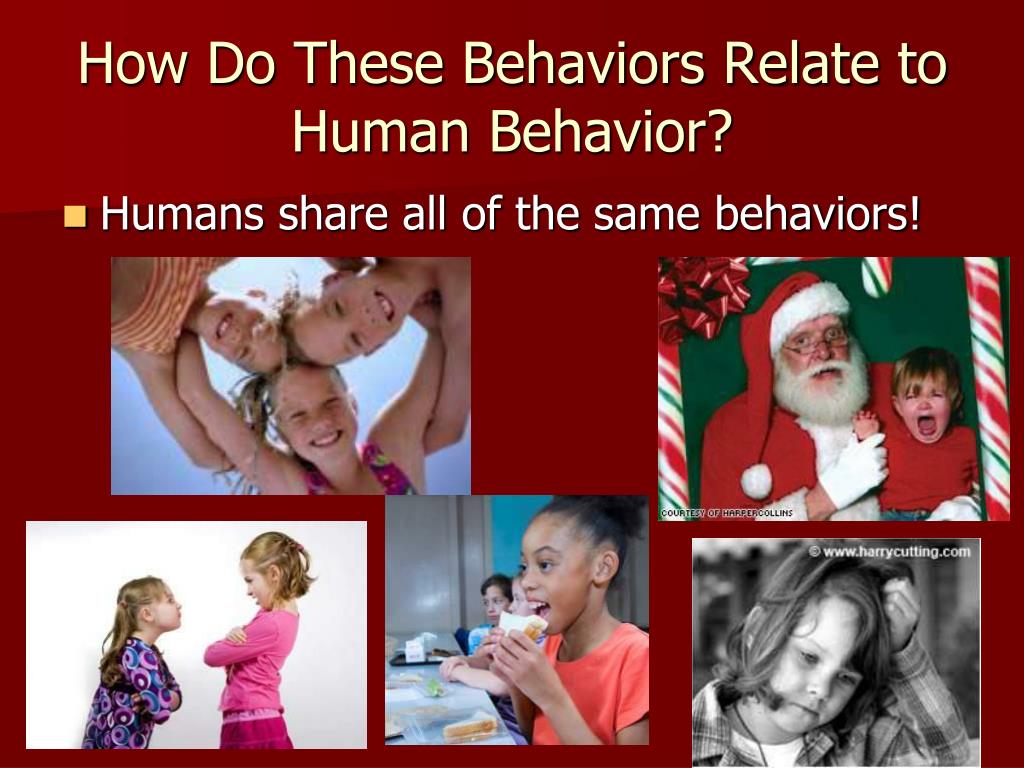 How Do These Behaviors Relate to Human Behavior?

Humans share all of the same behaviors!

COURTESY OF HARPERCOLLINS

© www.harrycutting.com